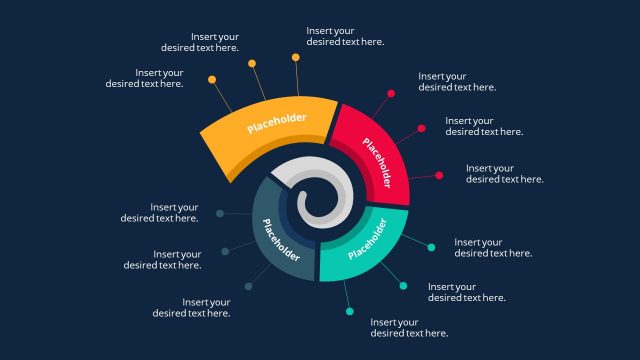 Insert your desired text here.

Insert your desired text here.

Insert your desired text here.

Placeholder

Insert your desired text here.

Insert your desired text here.

Insert your desired text here.

Placeholder

Insert your desired text here.

Insert your desired text here.

Insert your desired text here.

Placeholder

Insert your desired text here.

Insert your desired text here.

Insert your desired text here.

Placeholder